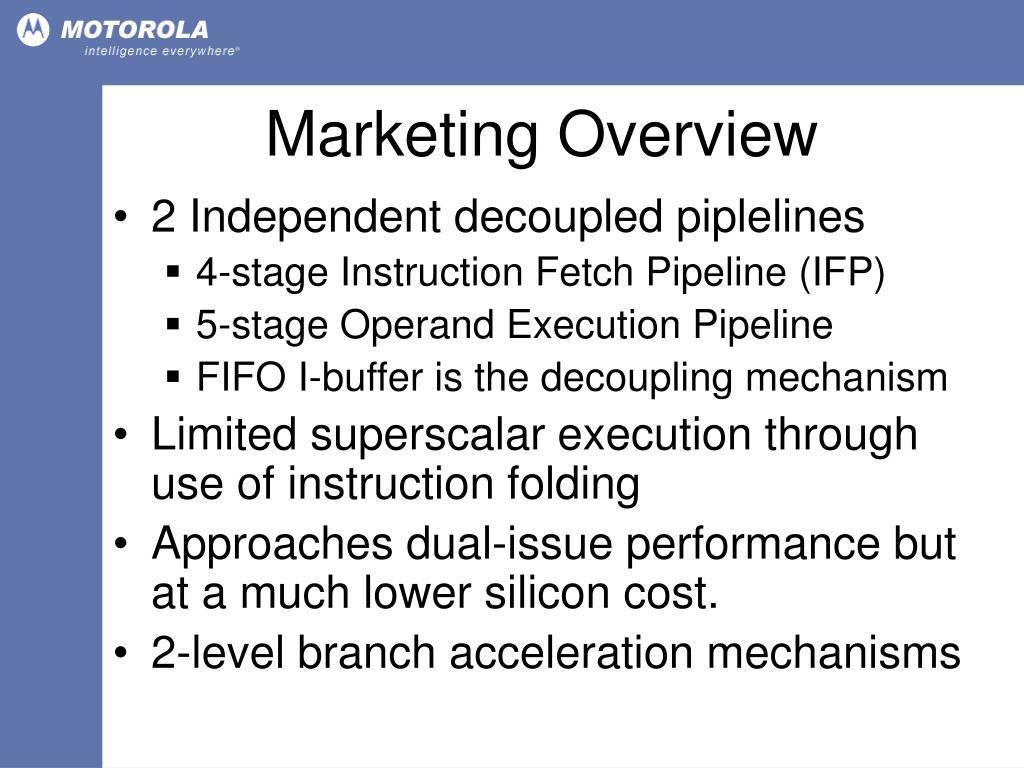 MOTOROLA
intelligence everywhere®

Marketing Overview

• 2 Independent decoupled piplelines
  ▪ 4-stage Instruction Fetch Pipeline (IFP)
  ▪ 5-stage Operand Execution Pipeline
  ▪ FIFO I-buffer is the decoupling mechanism
• Limited superscalar execution through use of instruction folding
• Approaches dual-issue performance but at a much lower silicon cost.
• 2-level branch acceleration mechanisms